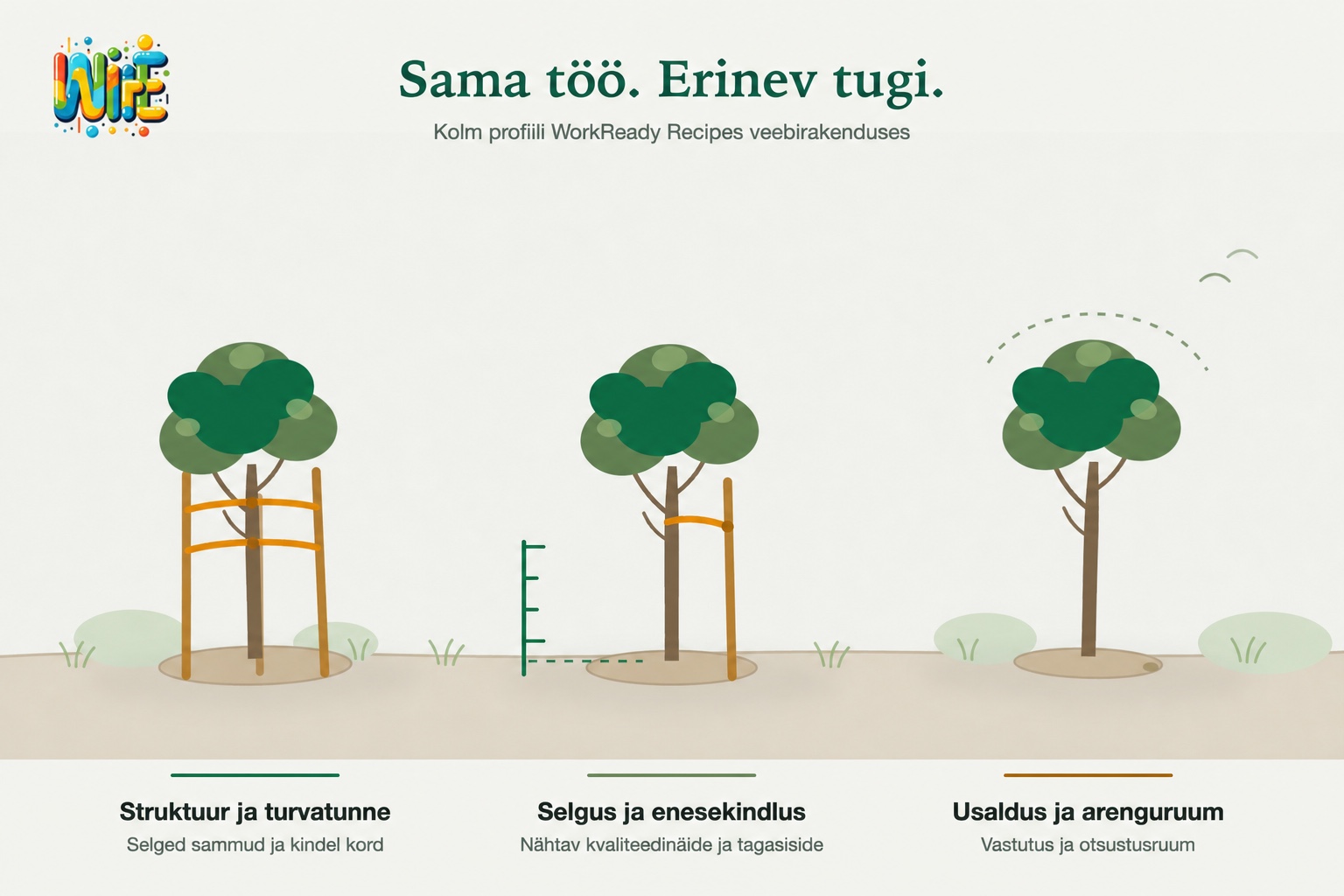 WIRE

Sama töö. Erinev tugi.

Kolm profiili WorkReady Recipes veebirakenduses

Struktuur ja turvatunne
Selged sammud ja kindel kord

Selgus ja enesekindlus
Nähtav kvaliteedinäide ja tagasiside

Usaldus ja arenguruum
Vastutus ja otsustusruum